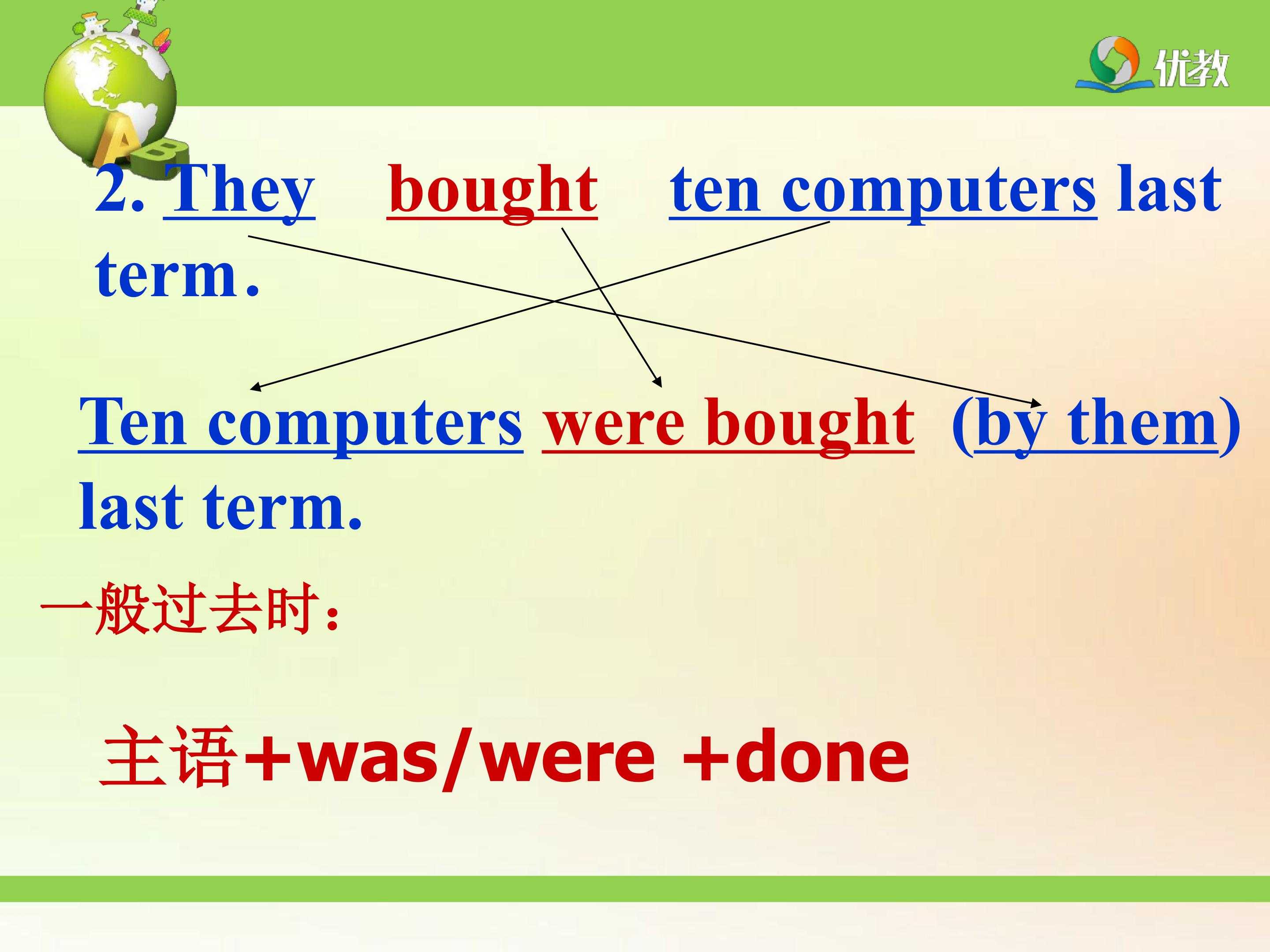 优教

2. They bought ten computers last term.

Ten computers were bought (by them) last term.

一般过去时：

主语+was/were +done